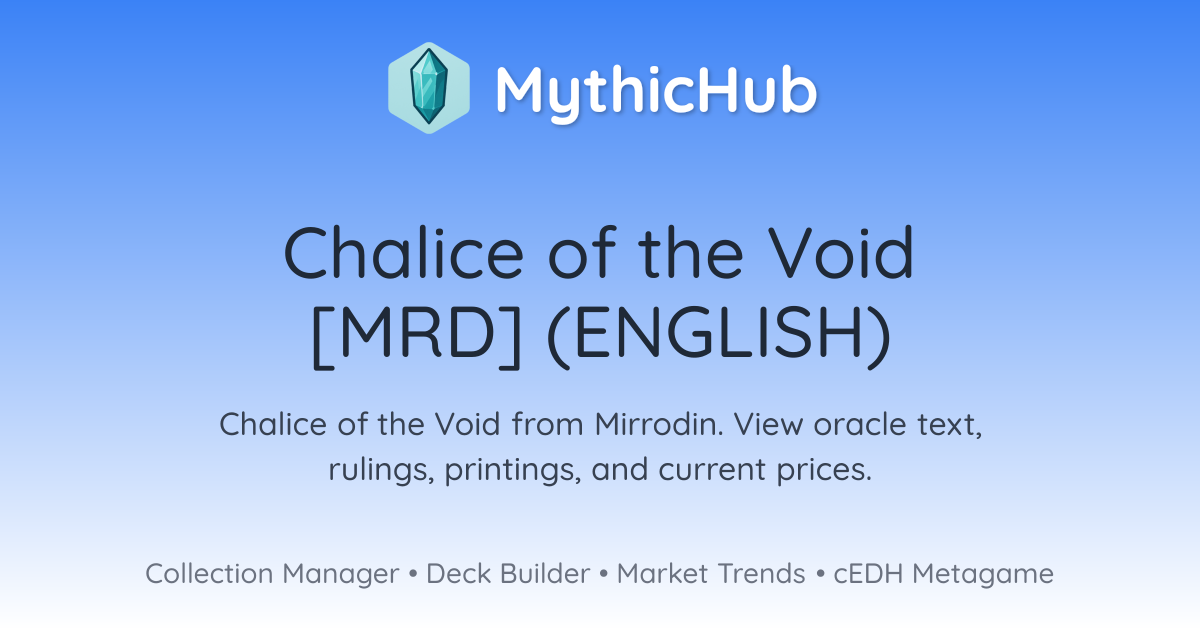 MythicHub

Chalice of the Void [MRD] (ENGLISH)

Chalice of the Void from Mirrodin. View oracle text, rulings, printings, and current prices.

Collection Manager • Deck Builder • Market Trends • cEDH Metagame